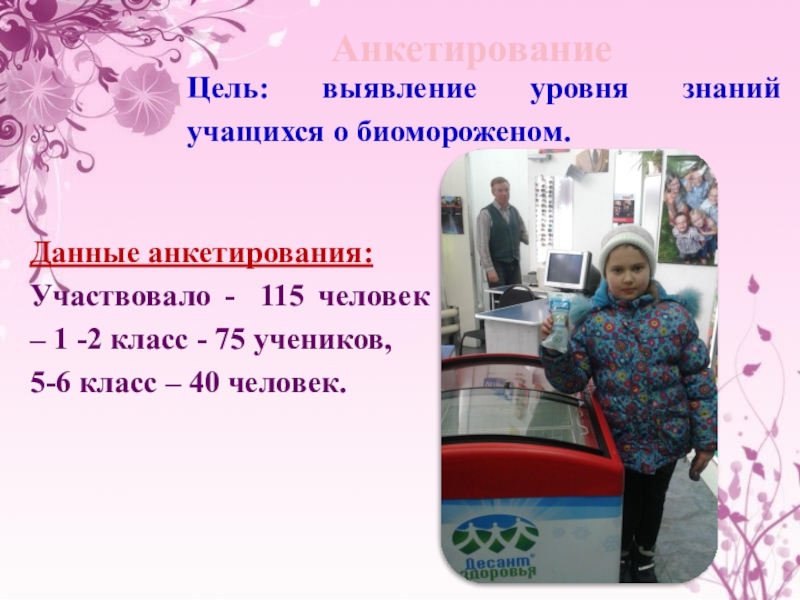 Анкетирование

Цель: выявление уровня знаний учащихся о биомороженом.

Данные анкетирования:

Участвовало - 115 человек – 1 -2 класс - 75 учеников,

5-6 класс – 40 человек.

Десант здоровья